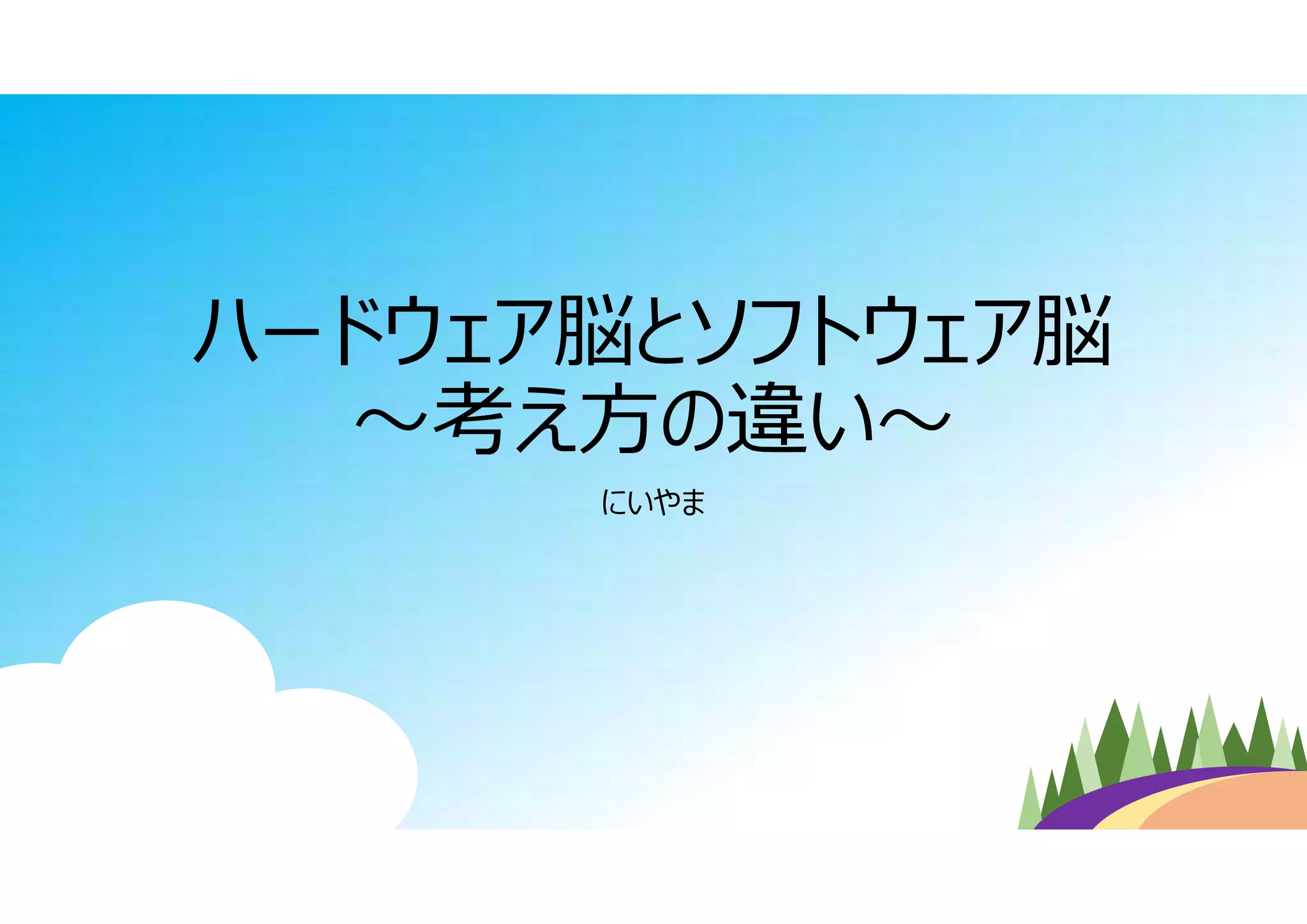 ハードウェア脳とソフトウェア脳
～考え方の違い～

にいやま